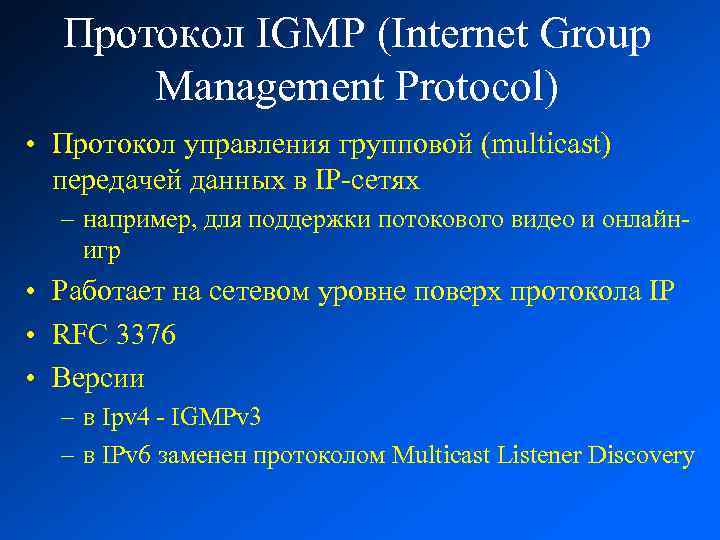 Протокол IGMP (Internet Group Management Protocol)

• Протокол управления групповой (multicast) передачей данных в IP-сетях
– например, для поддержки потокового видео и онлайн-игр
• Работает на сетевом уровне поверх протокола IP
• RFC 3376
• Версии
– в Ipv4 - IGMPv3
– в IPv6 заменен протоколом Multicast Listener Discovery